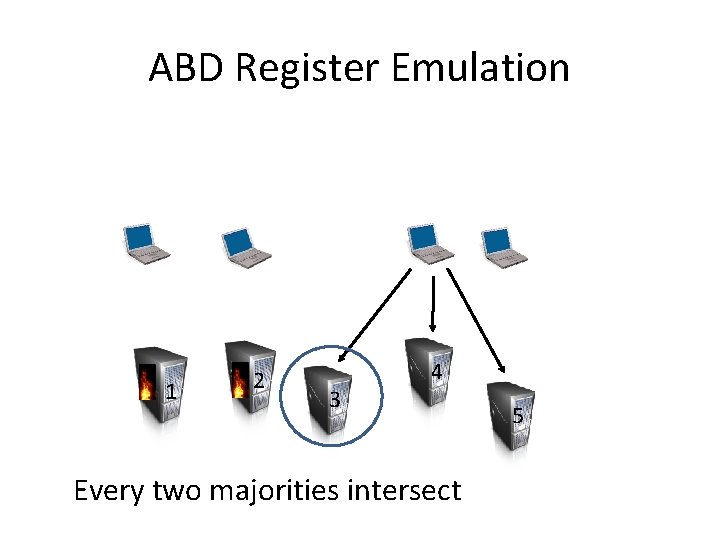 ABD Register Emulation

1
2
3
4
5

Every two majorities intersect